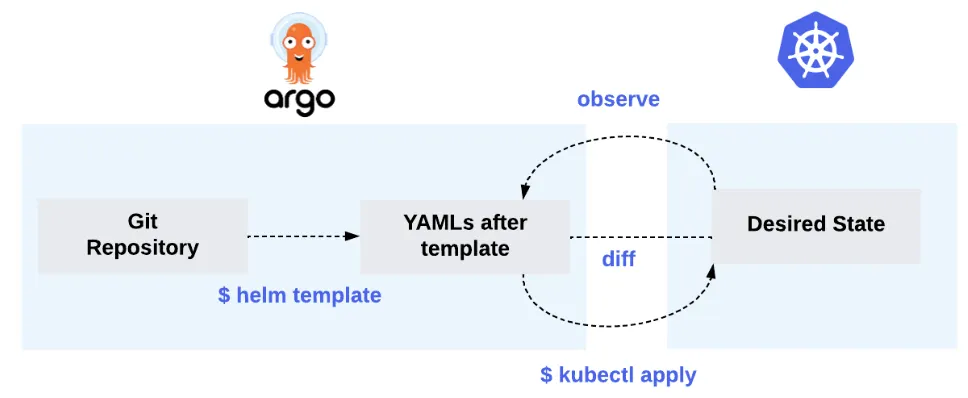 argo

observe

Git Repository

YAMLs after template

Desired State

diff

$ helm template

$ kubectl apply